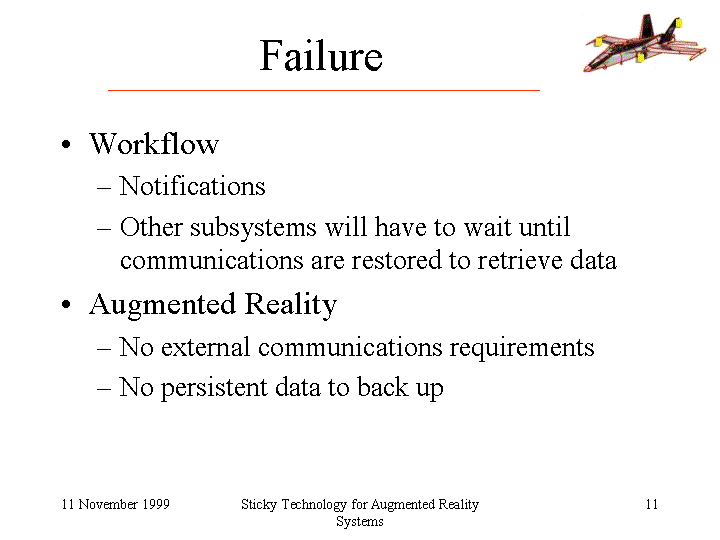 Failure

• Workflow
– Notifications
– Other subsystems will have to wait until communications are restored to retrieve data

• Augmented Reality
– No external communications requirements
– No persistent data to back up

11 November 1999

Sticky Technology for Augmented Reality Systems

11